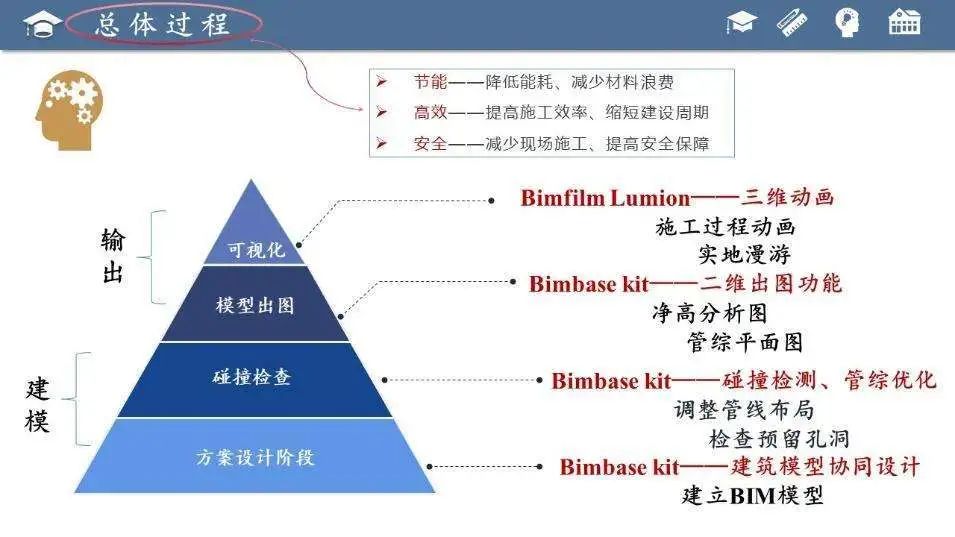 总体过程

➢ 节能——降低能耗、减少材料浪费
➢ 高效——提高施工效率、缩短建设周期
➢ 安全——减少现场施工、提高安全保障

输出

建模

可视化

模型出图

碰撞检查

方案设计阶段

Bimfilm Lumion——三维动画
施工过程动画
实地漫游

Bimbase kit——二维出图功能
净高分析图
管综平面图

Bimbase kit——碰撞检测、管综优化
调整管线布局
检查预留孔洞

Bimbase kit——建筑模型协同设计
建立BIM模型